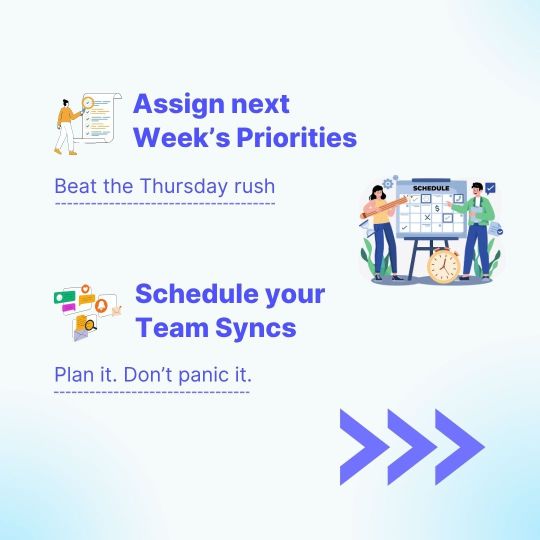 Assign next Week's Priorities

Beat the Thursday rush

SCHEDULE

Schedule your Team Syncs

Plan it. Don't panic it.